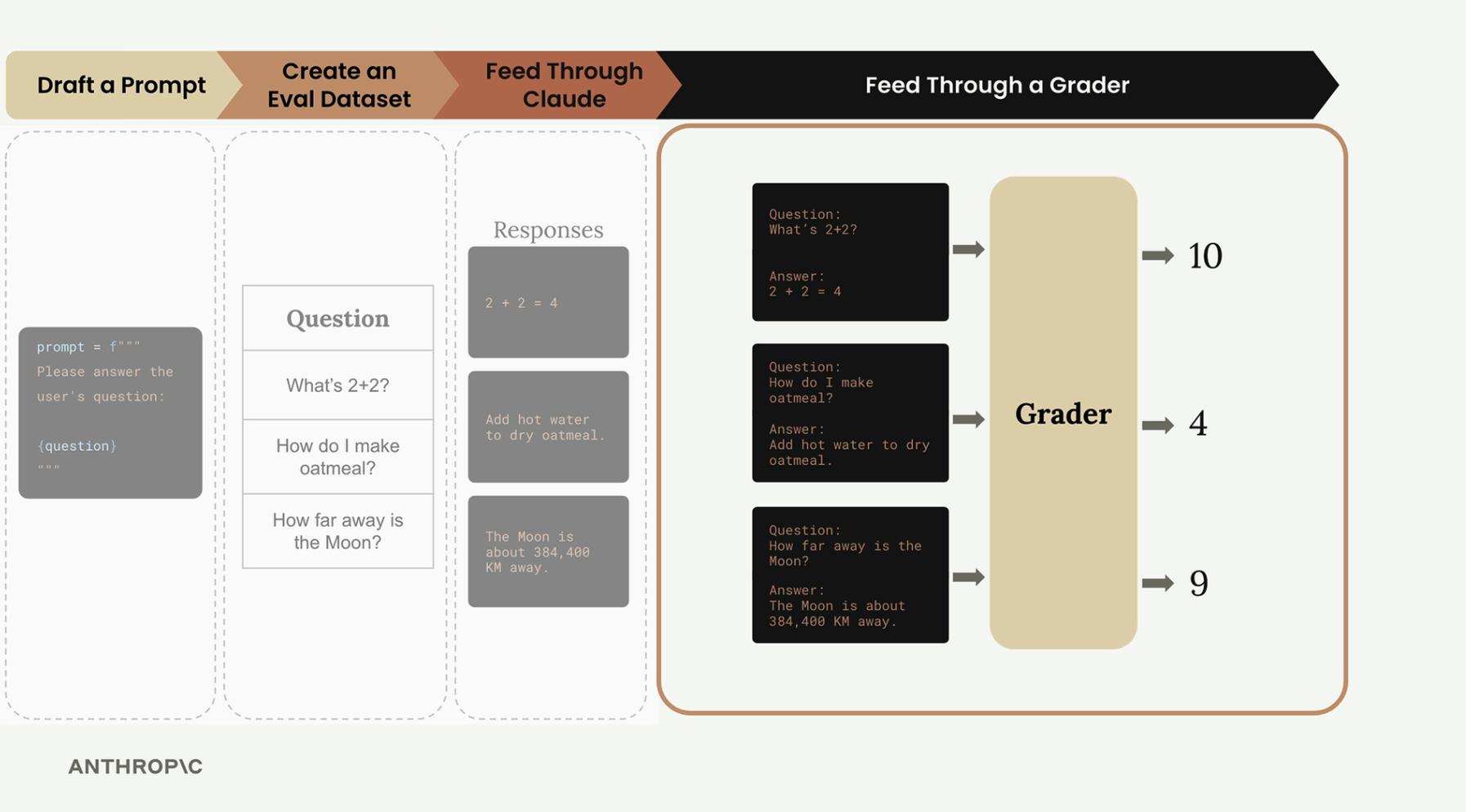 Draft a Prompt

Create an Eval Dataset

Feed Through Claude

Feed Through a Grader

prompt = f"""
Please answer the user's question:

{question}
"""

| Question |
|---|
| What's 2+2? |
| How do I make oatmeal? |
| How far away is the Moon? |

Responses

2 + 2 = 4

Add hot water to dry oatmeal.

The Moon is about 384,400 KM away.

Question:
What's 2+2?

Answer:
2 + 2 = 4

Question:
How do I make oatmeal?

Answer:
Add hot water to dry oatmeal.

Question:
How far away is the Moon?

Answer:
The Moon is about 384,400 KM away.

Grader

10

4

9

ANTHROP\C